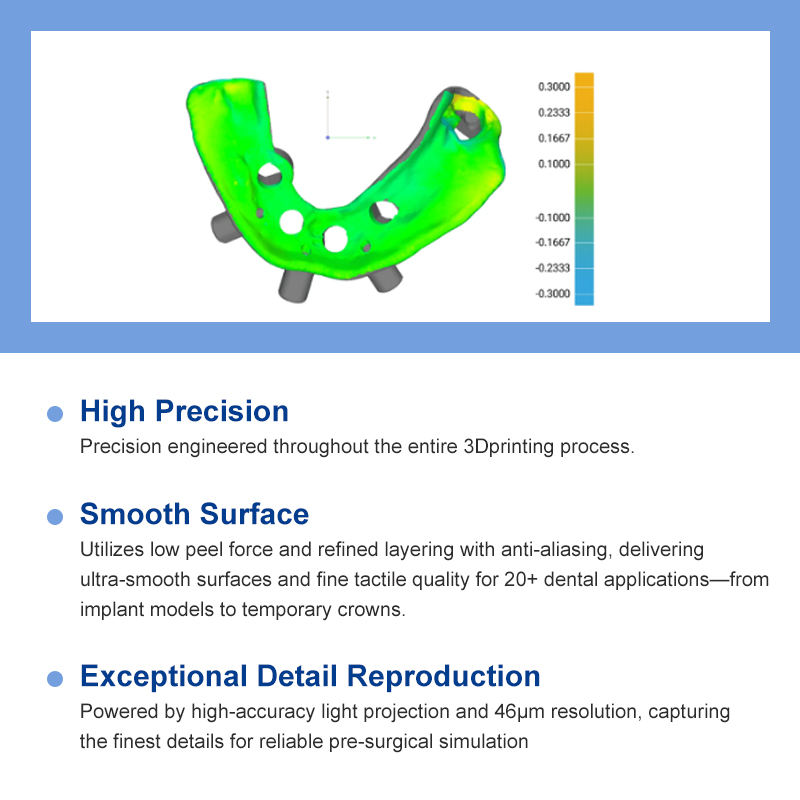 0.3000
0.2333
0.1667
0.1000
-0.1000
-0.1667
-0.2333
-0.3000

High Precision
Precision engineered throughout the entire 3Dprinting process.

Smooth Surface
Utilizes low peel force and refined layering with anti-aliasing, delivering ultra-smooth surfaces and fine tactile quality for 20+ dental applications—from implant models to temporary crowns.

Exceptional Detail Reproduction
Powered by high-accuracy light projection and 46μm resolution, capturing the finest details for reliable pre-surgical simulation